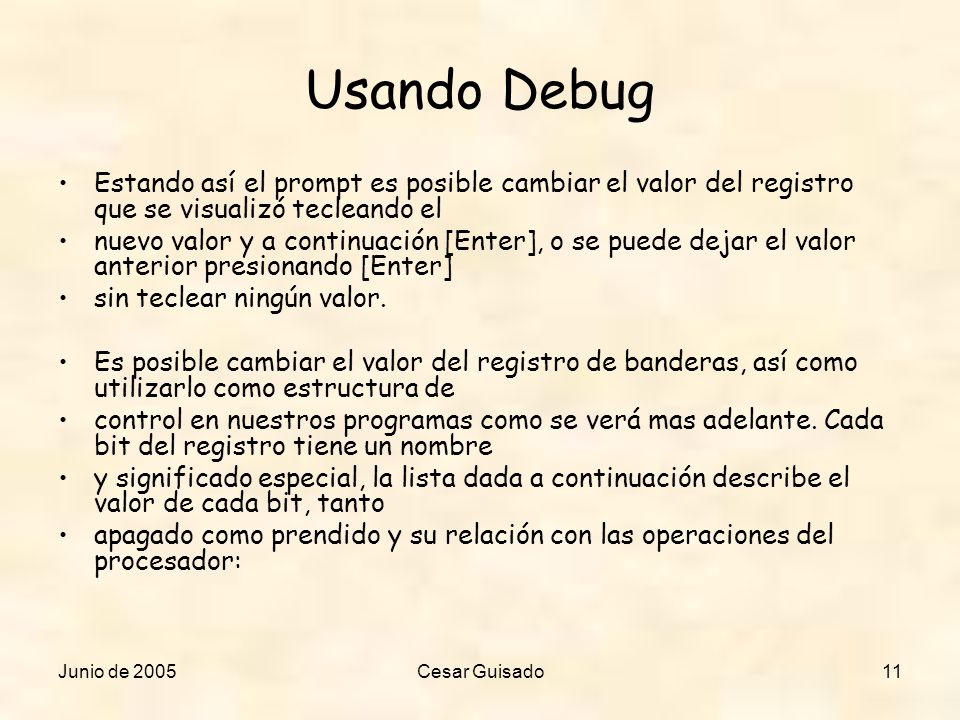 Usando Debug

• Estando así el prompt es posible cambiar el valor del registro que se visualizó tecleando el
• nuevo valor y a continuación [Enter], o se puede dejar el valor anterior presionando [Enter]
• sin teclear ningún valor.

• Es posible cambiar el valor del registro de banderas, así como utilizarlo como estructura de
• control en nuestros programas como se verá mas adelante. Cada bit del registro tiene un nombre
• y significado especial, la lista dada a continuación describe el valor de cada bit, tanto
• apagado como prendido y su relación con las operaciones del procesador:

Junio de 2005 Cesar Guisado 11